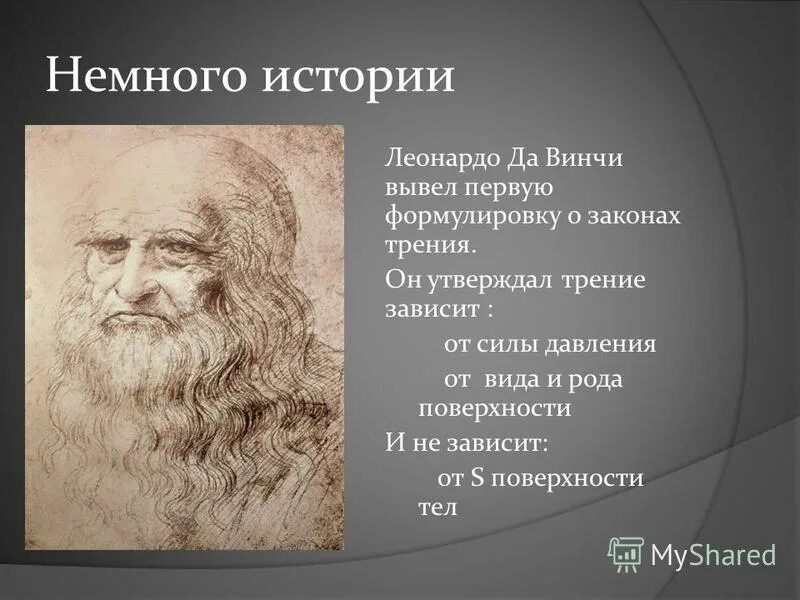 Немного истории

Леонардо Да Винчи вывел первую формулировку о законах трения.

Он утверждал трение зависит :

от силы давления

от вида и рода поверхности

И не зависит:

от S поверхности тел

MyShared